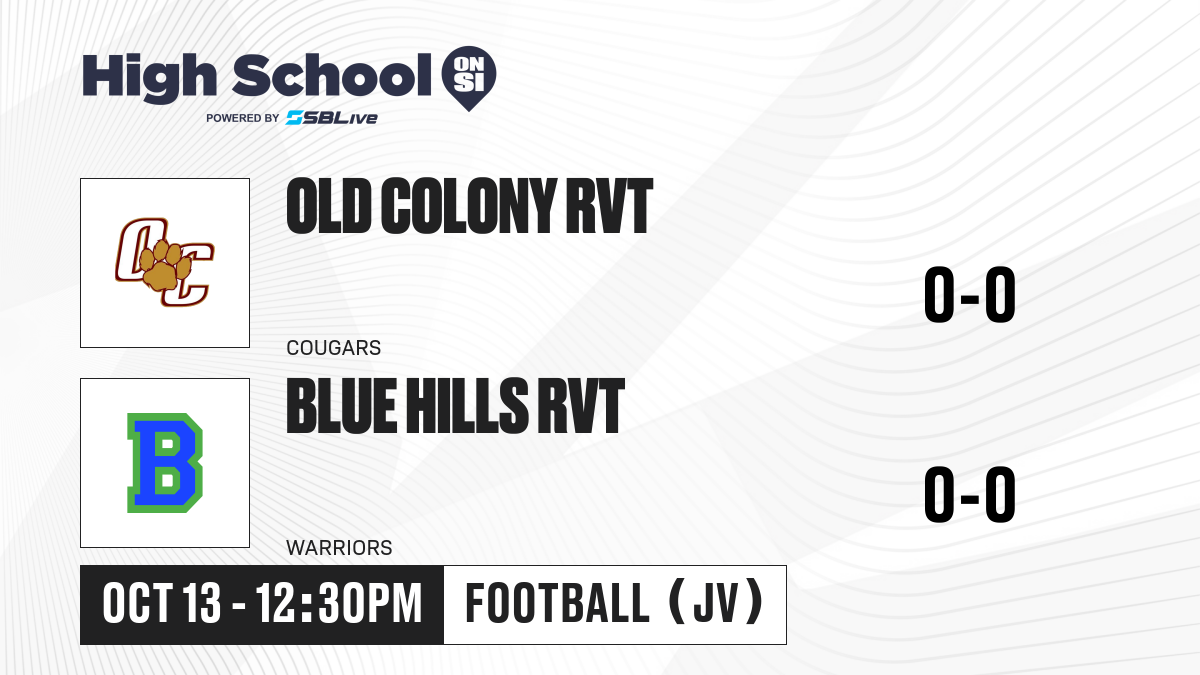 High School ON SI
POWERED BY SBLive

OC

OLD COLONY RVT

COUGARS

0-0

B

BLUE HILLS RVT

WARRIORS

0-0

OCT 13 - 12:30PM

FOOTBALL (JV)